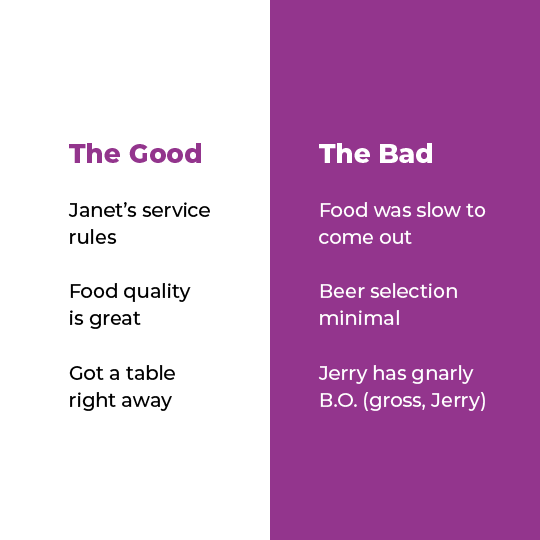 The Good

Janet’s service rules

Food quality is great

Got a table right away

The Bad

Food was slow to come out

Beer selection minimal

Jerry has gnarly B.O. (gross, Jerry)